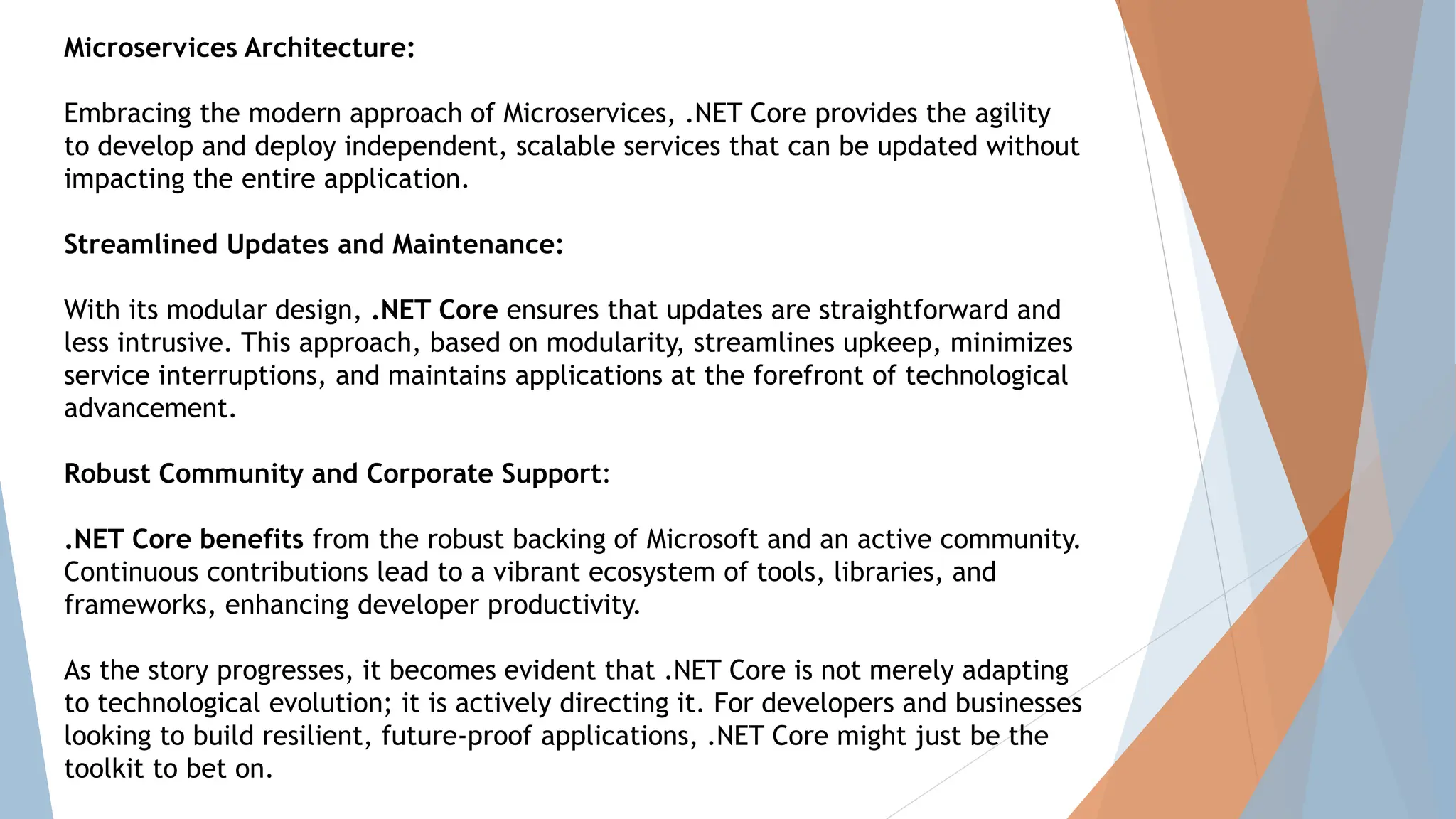 Microservices Architecture:

Embracing the modern approach of Microservices, .NET Core provides the agility to develop and deploy independent, scalable services that can be updated without impacting the entire application.

Streamlined Updates and Maintenance:

With its modular design, .NET Core ensures that updates are straightforward and less intrusive. This approach, based on modularity, streamlines upkeep, minimizes service interruptions, and maintains applications at the forefront of technological advancement.

Robust Community and Corporate Support:

.NET Core benefits from the robust backing of Microsoft and an active community. Continuous contributions lead to a vibrant ecosystem of tools, libraries, and frameworks, enhancing developer productivity.

As the story progresses, it becomes evident that .NET Core is not merely adapting to technological evolution; it is actively directing it. For developers and businesses looking to build resilient, future-proof applications, .NET Core might just be the toolkit to bet on.